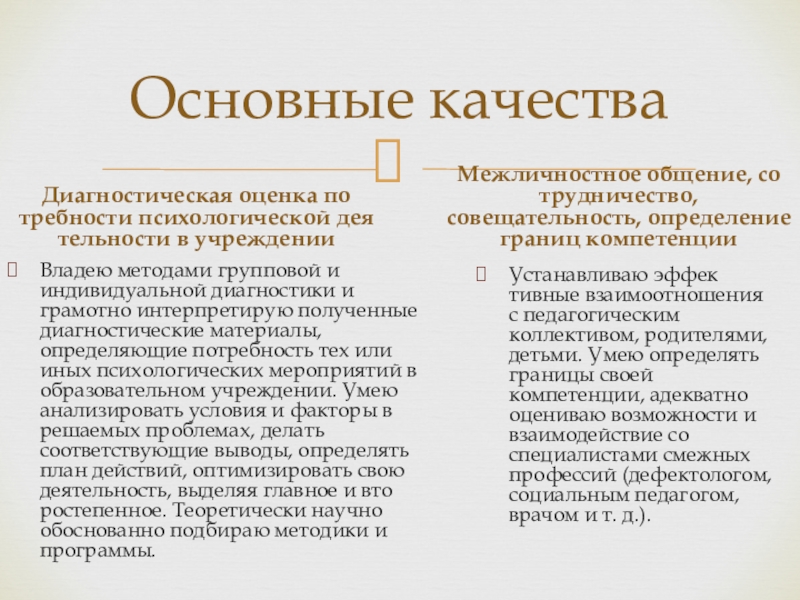 Основные качества

Диагностическая оценка по требности психологической дея тельности в учреждении

Владею методами групповой и индивидуальной диагностики и грамотно интерпретирую полученные диагностические материалы, определяющие потребность тех или иных психологических мероприятий в образовательном учреждении. Умею анализировать условия и факторы в решаемых проблемах, делать соответствующие выводы, определять план действий, оптимизировать свою деятельность, выделяя главное и вто ростепенное. Теоретически научно обоснованно подбираю методики и программы.

Межличностное общение, со трудничество, совещательность, определение границ компетенции

Устанавливаю эффек тивные взаимоотношения с педагогическим коллективом, родителями, детьми. Умею определять границы своей компетенции, адекватно оцениваю возможности и взаимодействие со специалистами смежных профессий (дефектологом, социальным педагогом, врачом и т. д.).